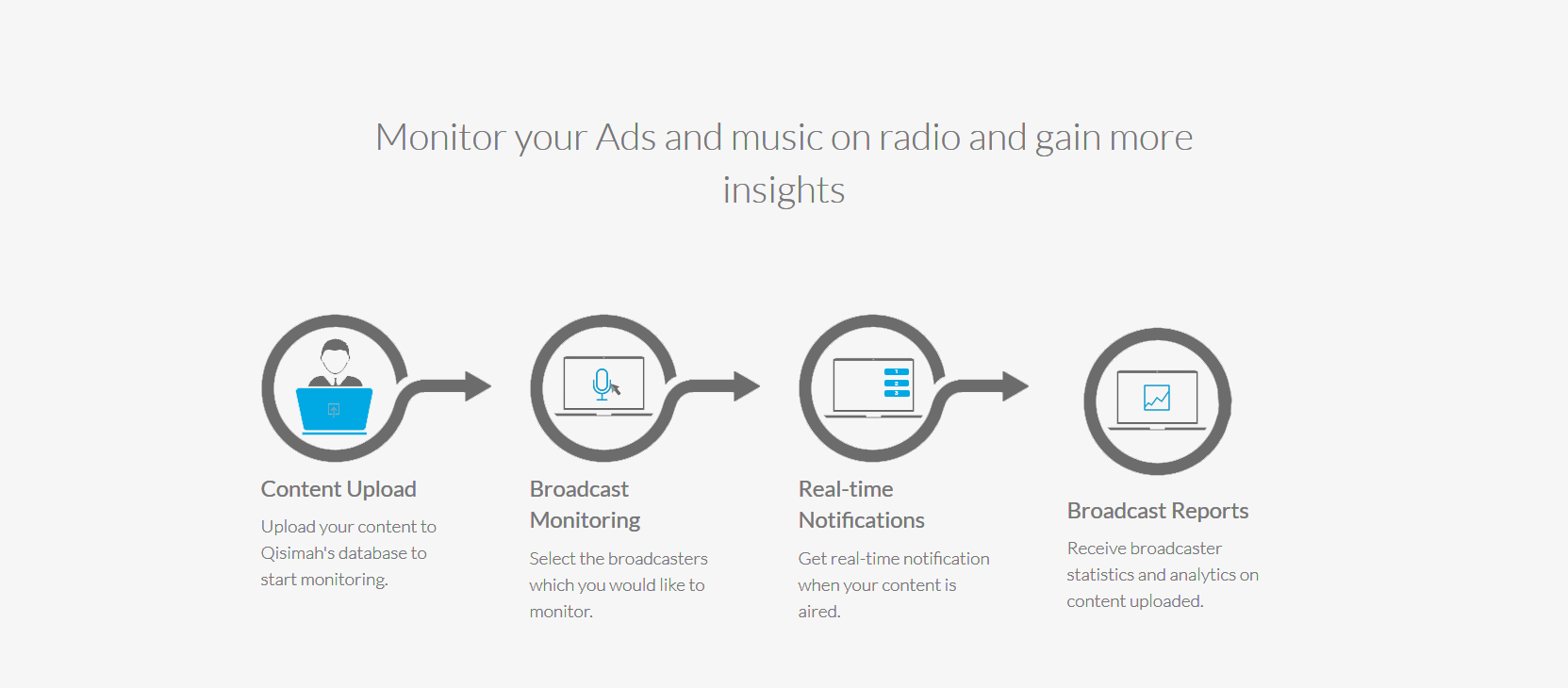 Monitor your Ads and music on radio and gain more insights

Content Upload

Upload your content to Qisimah's database to start monitoring.

Broadcast Monitoring

Select the broadcasters which you would like to monitor.

Real-time Notifications

Get real-time notification when your content is aired.

Broadcast Reports

Receive broadcaster statistics and analytics on content uploaded.